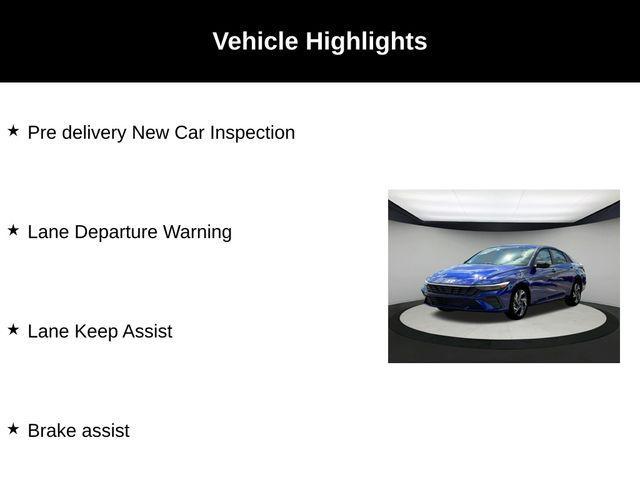 Vehicle Highlights

★ Pre delivery New Car Inspection

★ Lane Departure Warning

★ Lane Keep Assist

★ Brake assist